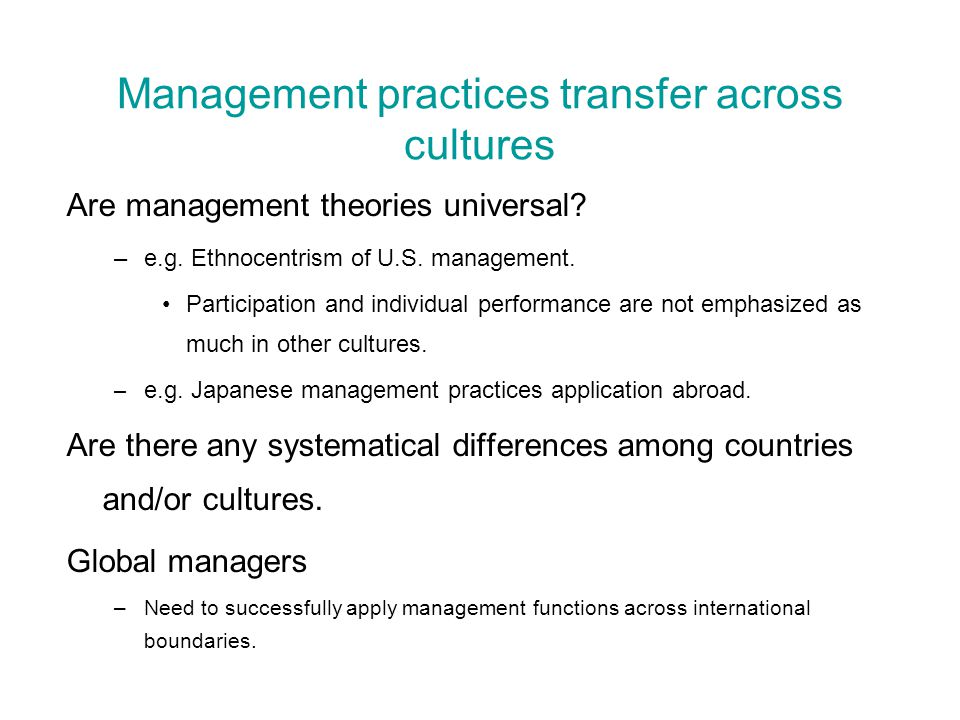 Management practices transfer across cultures

Are management theories universal?

– e.g. Ethnocentrism of U.S. management.

• Participation and individual performance are not emphasized as much in other cultures.

– e.g. Japanese management practices application abroad.

Are there any systematical differences among countries and/or cultures.

Global managers

– Need to successfully apply management functions across international boundaries.